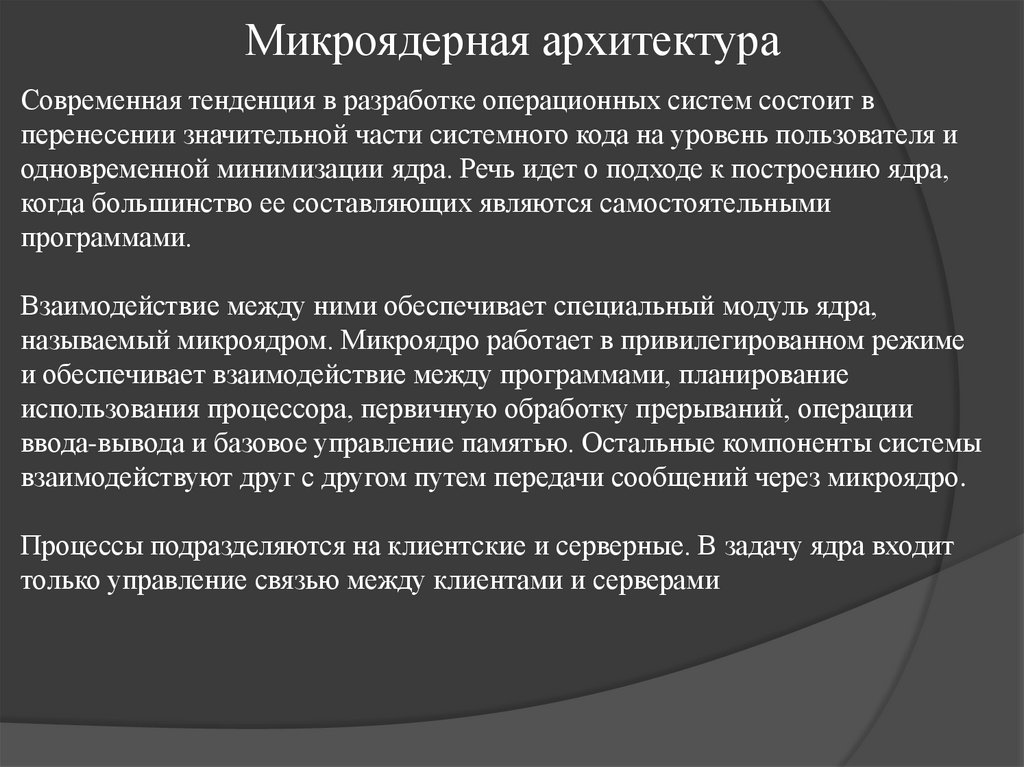 Микроядерная архитектура

Современная тенденция в разработке операционных систем состоит в перенесении значительной части системного кода на уровень пользователя и одновременной минимизации ядра. Речь идет о подходе к построению ядра, когда большинство ее составляющих являются самостоятельными программами.

Взаимодействие между ними обеспечивает специальный модуль ядра, называемый микроядром. Микроядро работает в привилегированном режиме и обеспечивает взаимодействие между программами, планирование использования процессора, первичную обработку прерываний, операции ввода-вывода и базовое управление памятью. Остальные компоненты системы взаимодействуют друг с другом путем передачи сообщений через микроядро.

Процессы подразделяются на клиентские и серверные. В задачу ядра входит только управление связью между клиентами и серверами